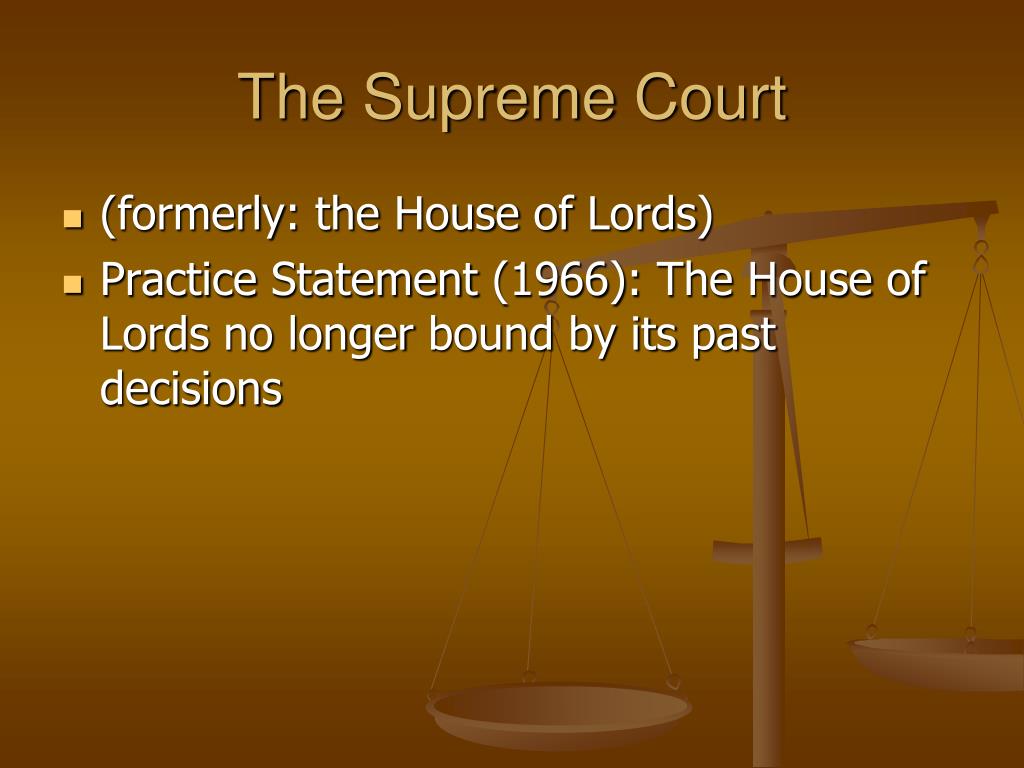 The Supreme Court

- (formerly: the House of Lords)
- Practice Statement (1966): The House of Lords no longer bound by its past decisions